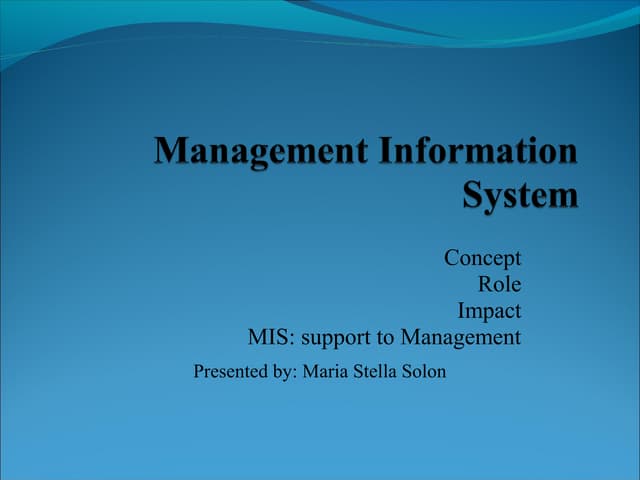 Management Information System

Concept
Role
Impact
MIS: support to Management

Presented by: Maria Stella Solon